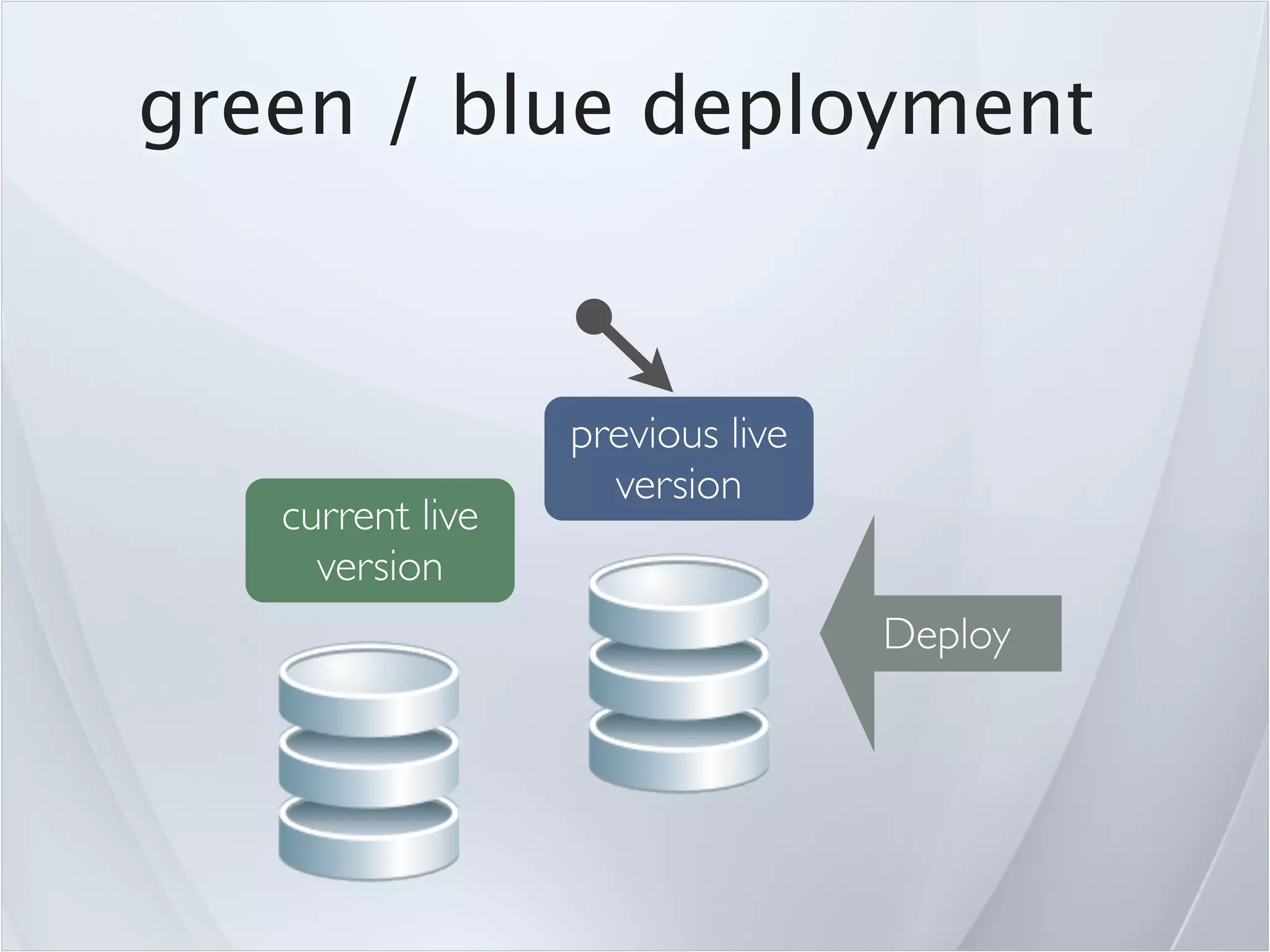 green / blue deployment

previous live version

current live version

Deploy